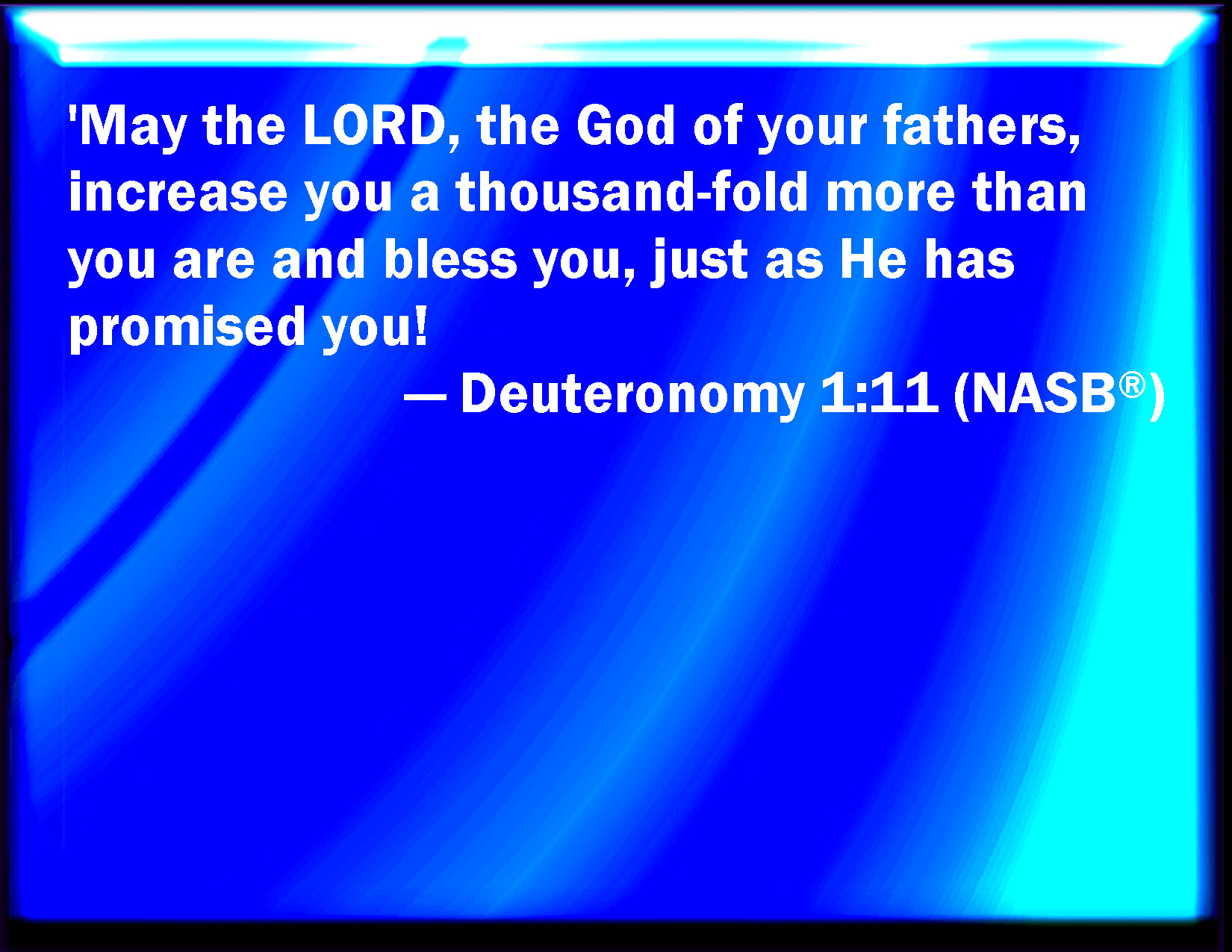 'May the LORD, the God of your fathers, increase you a thousand-fold more than you are and bless you, just as He has promised you!

— Deuteronomy 1:11 (NASB®)